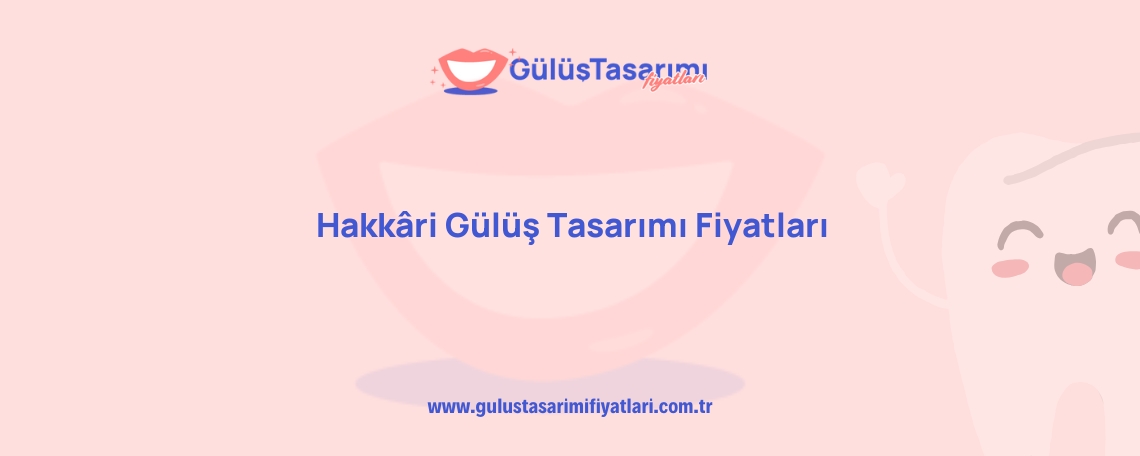 GülüşTasarımı fiyatları

Hakkâri Gülüş Tasarımı Fiyatları

www.gulustasarimifiyatlari.com.tr